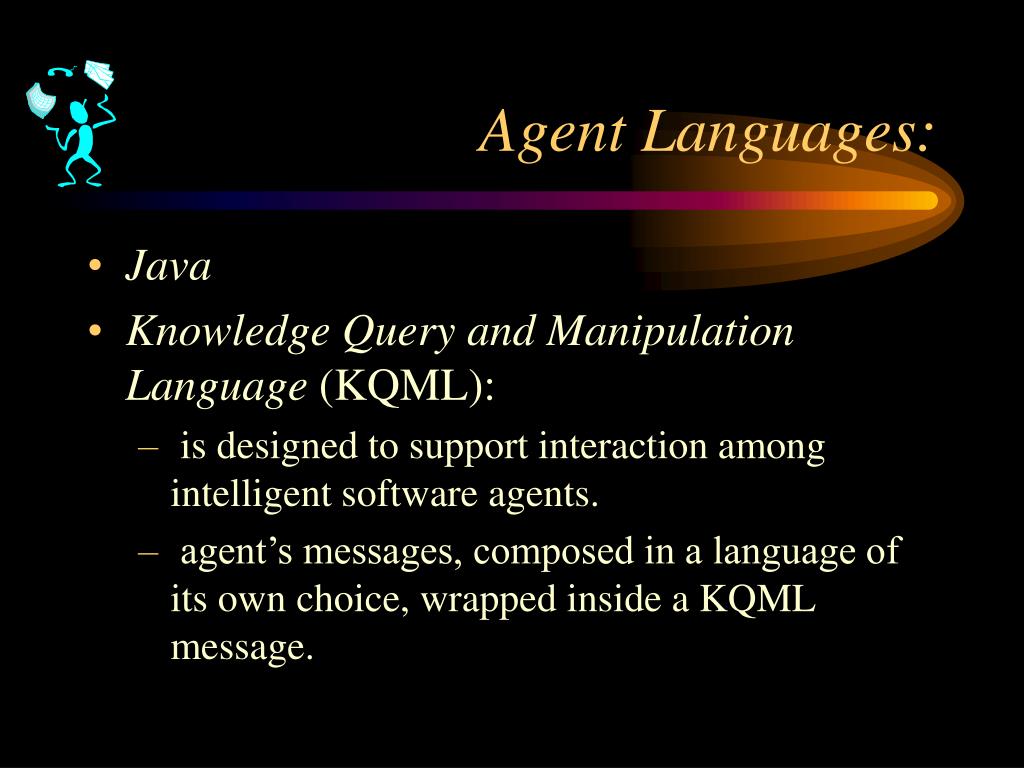 Agent Languages:

• Java
• Knowledge Query and Manipulation Language (KQML):
– is designed to support interaction among intelligent software agents.
– agent’s messages, composed in a language of its own choice, wrapped inside a KQML message.